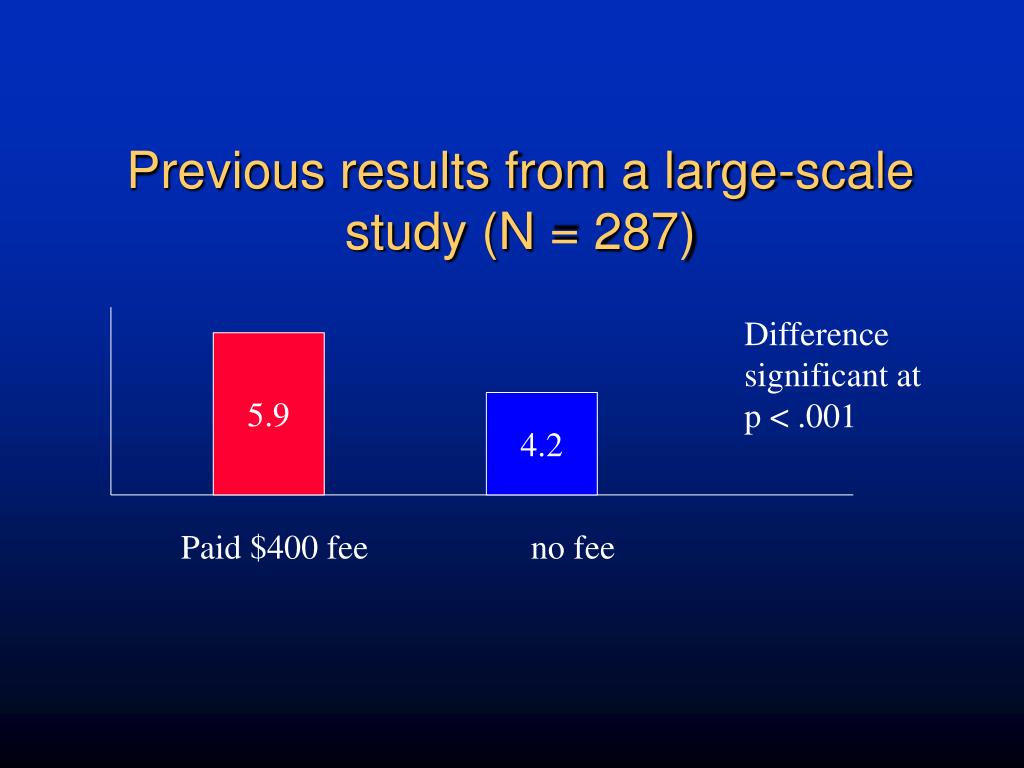 Previous results from a large-scale study (N = 287)

5.9

4.2

Difference significant at p < .001

Paid \$400 fee

no fee